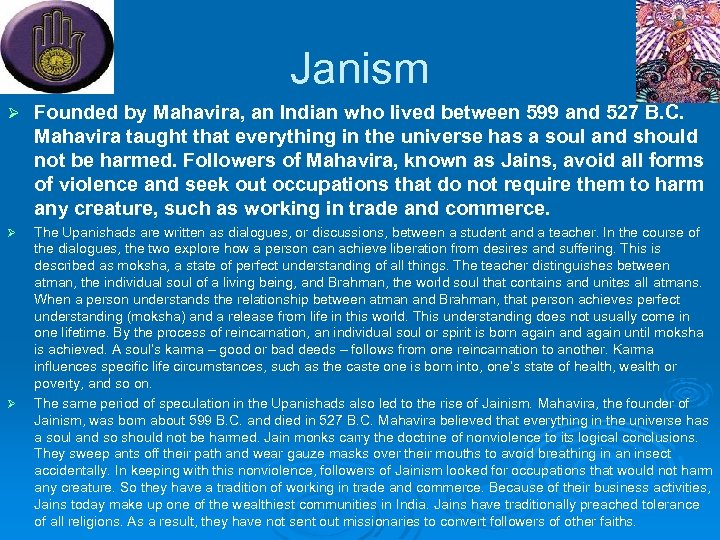 Janism

➢ Founded by Mahavira, an Indian who lived between 599 and 527 B.C. Mahavira taught that everything in the universe has a soul and should not be harmed. Followers of Mahavira, known as Jains, avoid all forms of violence and seek out occupations that do not require them to harm any creature, such as working in trade and commerce.

➢ The Upanishads are written as dialogues, or discussions, between a student and a teacher. In the course of the dialogues, the two explore how a person can achieve liberation from desires and suffering. This is described as moksha, a state of perfect understanding of all things. The teacher distinguishes between atman, the individual soul of a living being, and Brahman, the world soul that contains and unites all atmans. When a person understands the relationship between atman and Brahman, that person achieves perfect understanding (moksha) and a release from life in this world. This understanding does not usually come in one lifetime. By the process of reincarnation, an individual soul or spirit is born again and again until moksha is achieved. A soul's karma – good or bad deeds – follows from one reincarnation to another. Karma influences specific life circumstances, such as the caste one is born into, one's state of health, wealth or poverty, and so on.

➢ The same period of speculation in the Upanishads also led to the rise of Jainism. Mahavira, the founder of Jainism, was born about 599 B.C. and died in 527 B.C. Mahavira believed that everything in the universe has a soul and so should not be harmed. Jain monks carry the doctrine of nonviolence to its logical conclusions. They sweep ants off their path and wear gauze masks over their mouths to avoid breathing in an insect accidentally. In keeping with this nonviolence, followers of Jainism looked for occupations that would not harm any creature. So they have a tradition of working in trade and commerce. Because of their business activities, Jains today make up one of the wealthiest communities in India. Jains have traditionally preached tolerance of all religions. As a result, they have not sent out missionaries to convert followers of other faiths.